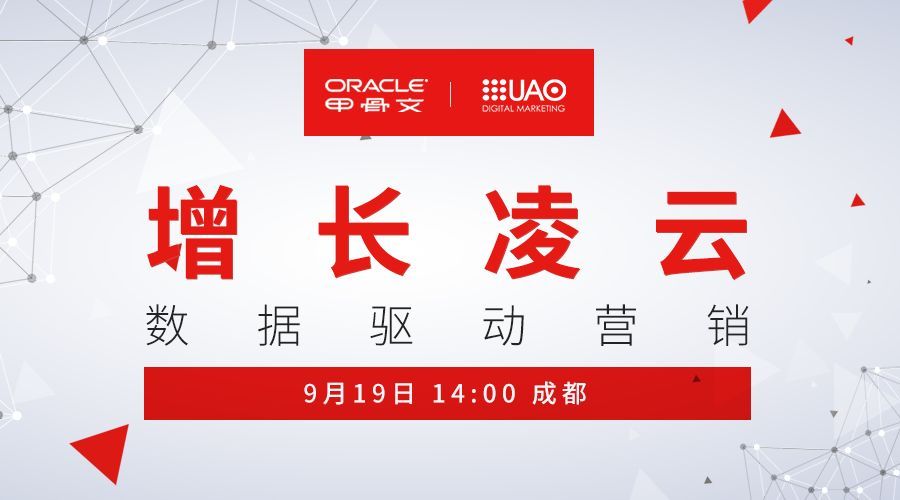 ORACLE
甲骨文

UAO
DIGITAL MARKETING

增长凌云

数据驱动营销

9月19日 14:00 成都